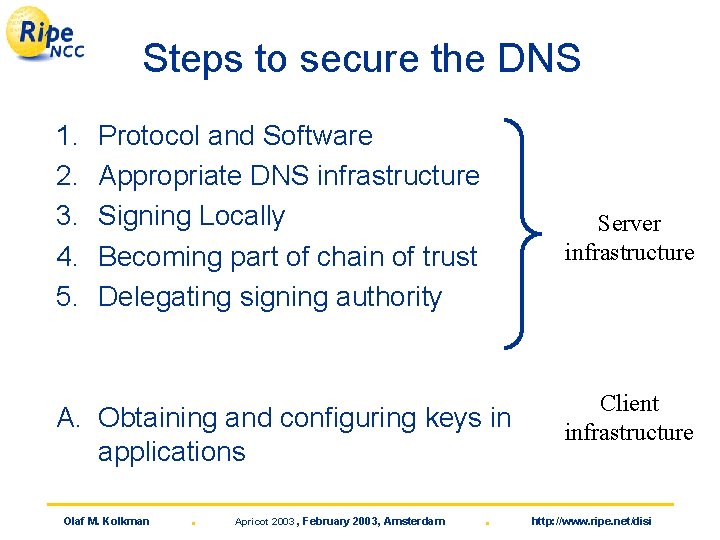 Ripe NCC

Steps to secure the DNS

1. Protocol and Software
2. Appropriate DNS infrastructure
3. Signing Locally
4. Becoming part of chain of trust
5. Delegating signing authority

Server infrastructure

A. Obtaining and configuring keys in applications

Client infrastructure

Olaf M. Kolkman . Apricot 2003, February 2003, Amsterdam . http://www.ripe.net/disi